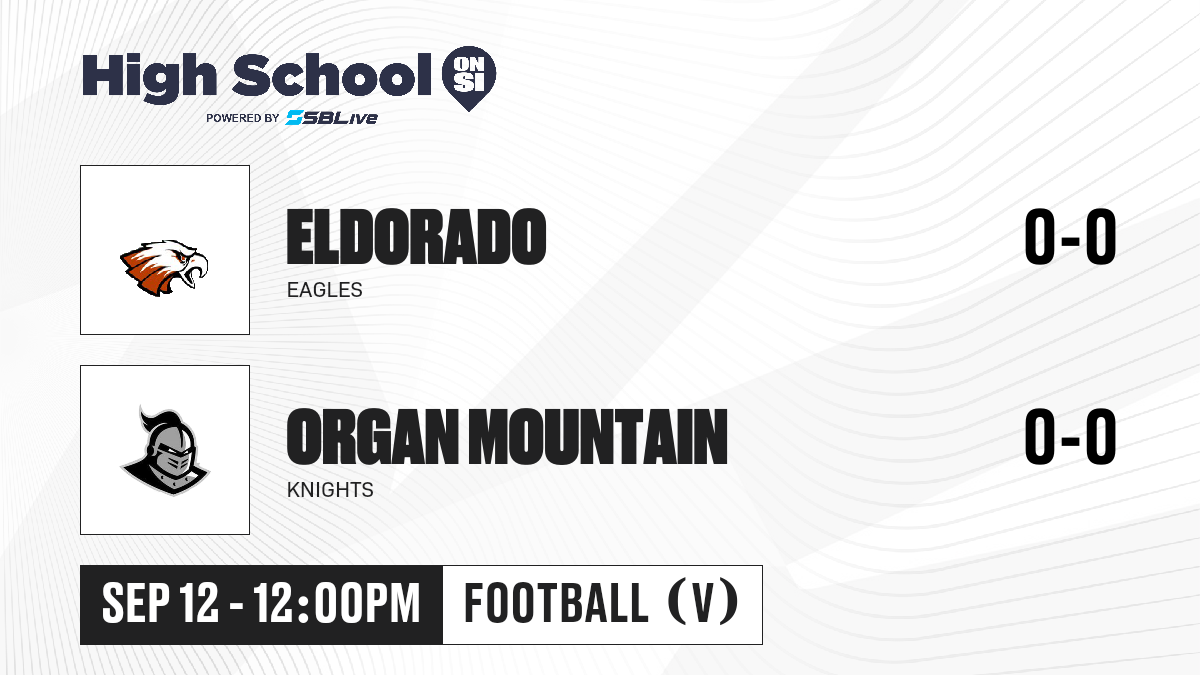 High School ON SI
POWERED BY SBLive

ELDORADO
EAGLES
0-0

ORGAN MOUNTAIN
KNIGHTS
0-0

SEP 12 - 12:00PM
FOOTBALL (V)